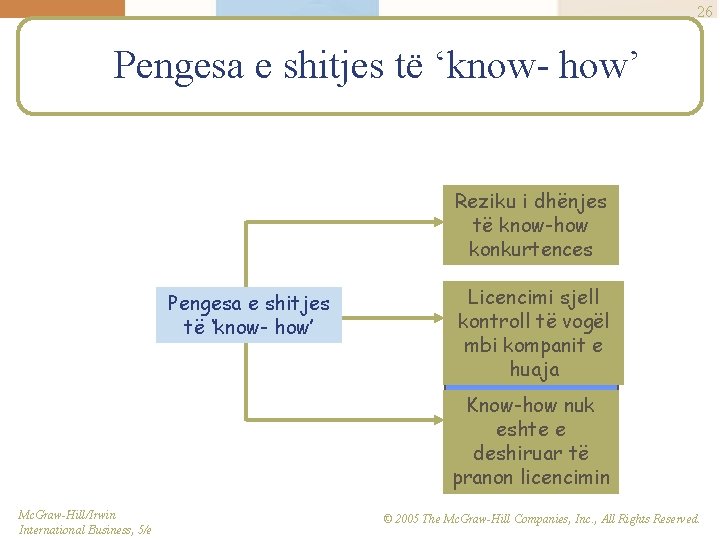 26

Pengesa e shitjes të ‘know- how’

Pengesa e shitjes të ‘know- how’

Reziku i dhënjes të know-how konkurtences

Licencimi sjell kontroll të vogël mbi kompanit e huaja

Know-how nuk eshte e deshiruar të pranon licencimin

McGraw-Hill/Irwin
International Business, 5/e

© 2005 The McGraw-Hill Companies, Inc., All Rights Reserved.